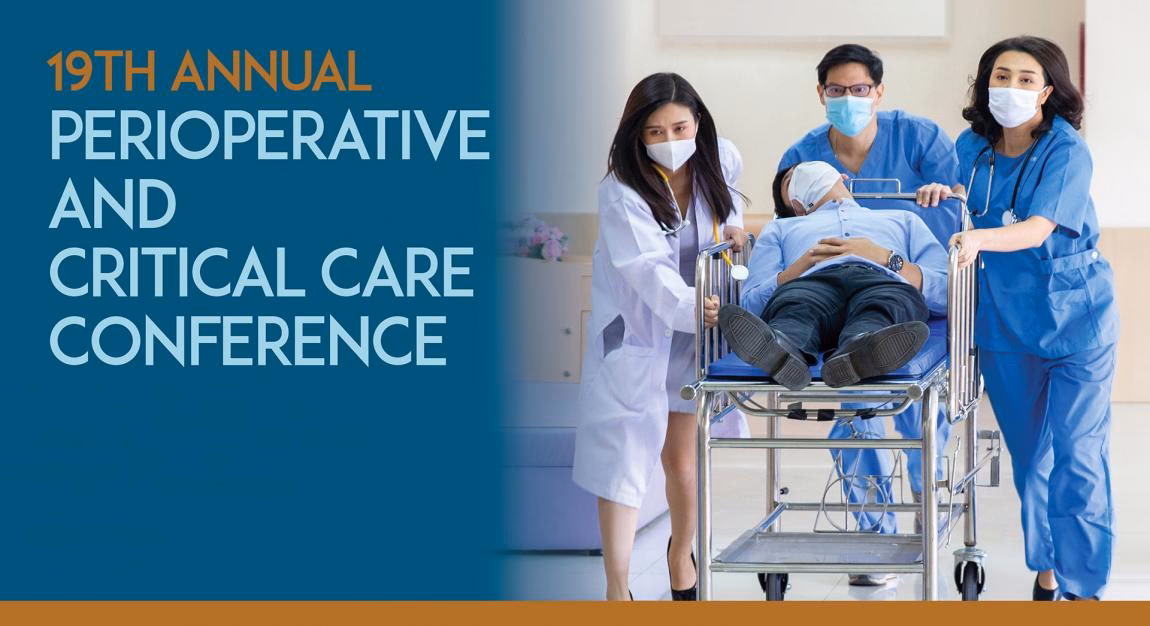 19TH ANNUAL
PERIOPERATIVE AND CRITICAL CARE CONFERENCE